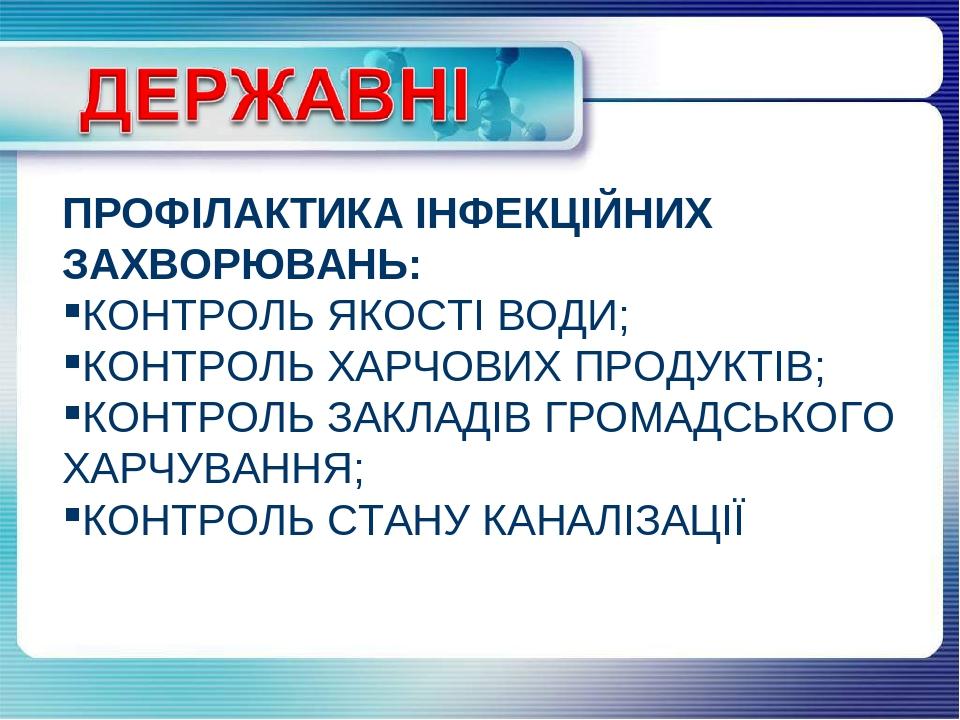 ДЕРЖАВНІ

ПРОФІЛАКТИКА ІНФЕКЦІЙНИХ ЗАХВОРЮВАНЬ:
▪КОНТРОЛЬ ЯКОСТІ ВОДИ;
▪КОНТРОЛЬ ХАРЧОВИХ ПРОДУКТІВ;
▪КОНТРОЛЬ ЗАКЛАДІВ ГРОМАДСЬКОГО ХАРЧУВАННЯ;
▪КОНТРОЛЬ СТАНУ КАНАЛІЗАЦІЇ